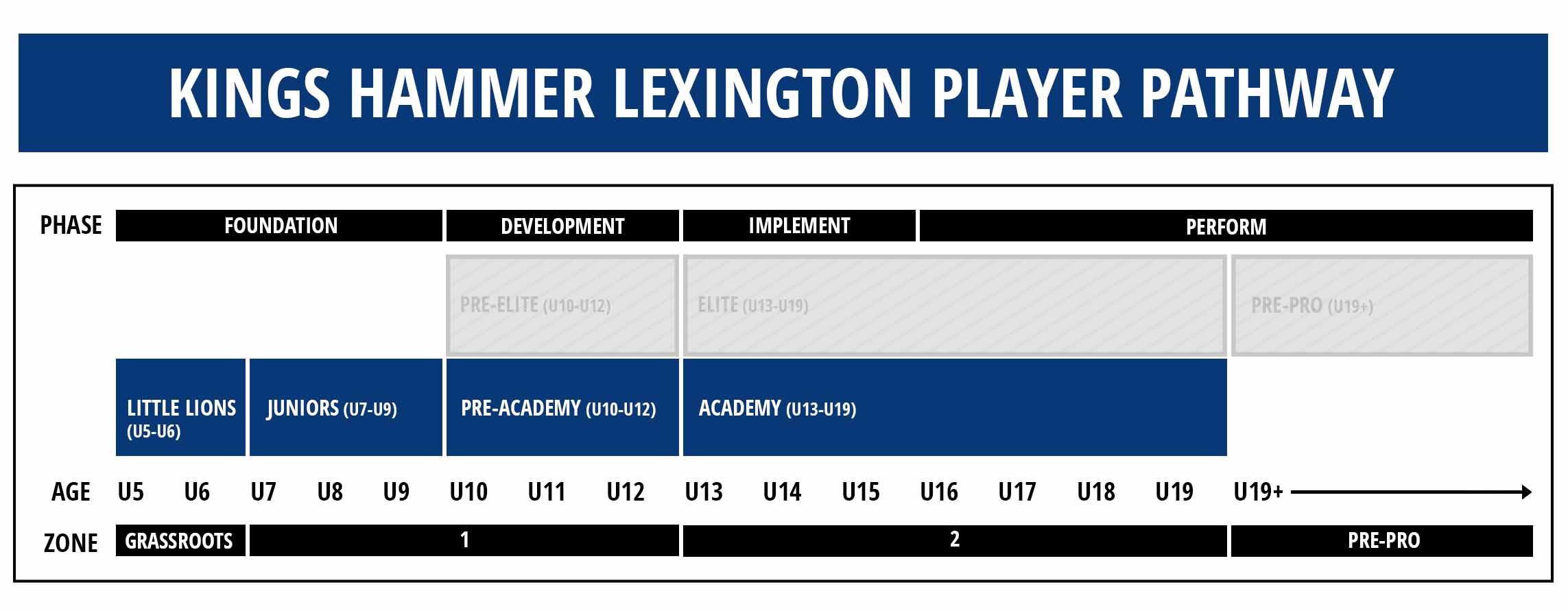 KINGS HAMMER LEXINGTON PLAYER PATHWAY

PHASE
FOUNDATION
DEVELOPMENT
IMPLEMENT
PERFORM

PRE-ELITE (U10-U12)
ELITE (U13-U19)
PRE-PRO (U19+)

LITTLE LIONS (U5-U6)
JUNIORS (U7-U9)
PRE-ACADEMY (U10-U12)
ACADEMY (U13-U19)

AGE U5 U6 U7 U8 U9 U10 U11 U12 U13 U14 U15 U16 U17 U18 U19 U19+

ZONE
GRASSROOTS
1
2
PRE-PRO